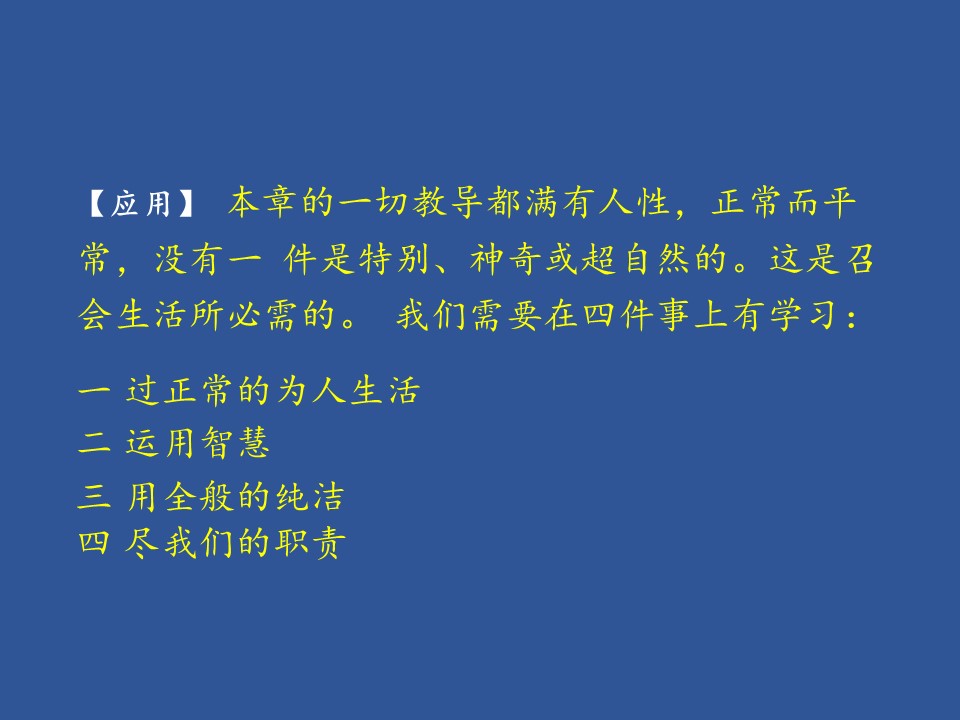 【应用】 本章的一切教导都满有人性，正常而平常，没有一 件是特别、神奇或超自然的。这是召会生活所必需的。 我们需要在四件事上有学习：

一 过正常的为人生活
二 运用智慧
三 用全般的纯洁
四 尽我们的职责